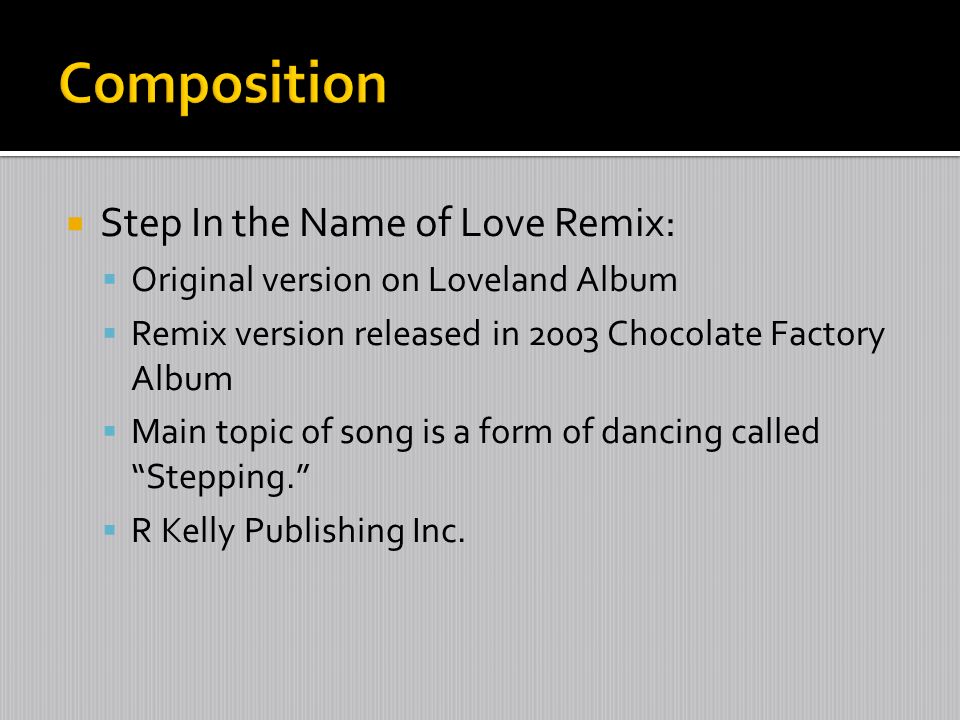 Composition

Step In the Name of Love Remix:

Original version on Loveland Album

Remix version released in 2003 Chocolate Factory Album

Main topic of song is a form of dancing called “Stepping.”

R Kelly Publishing Inc.